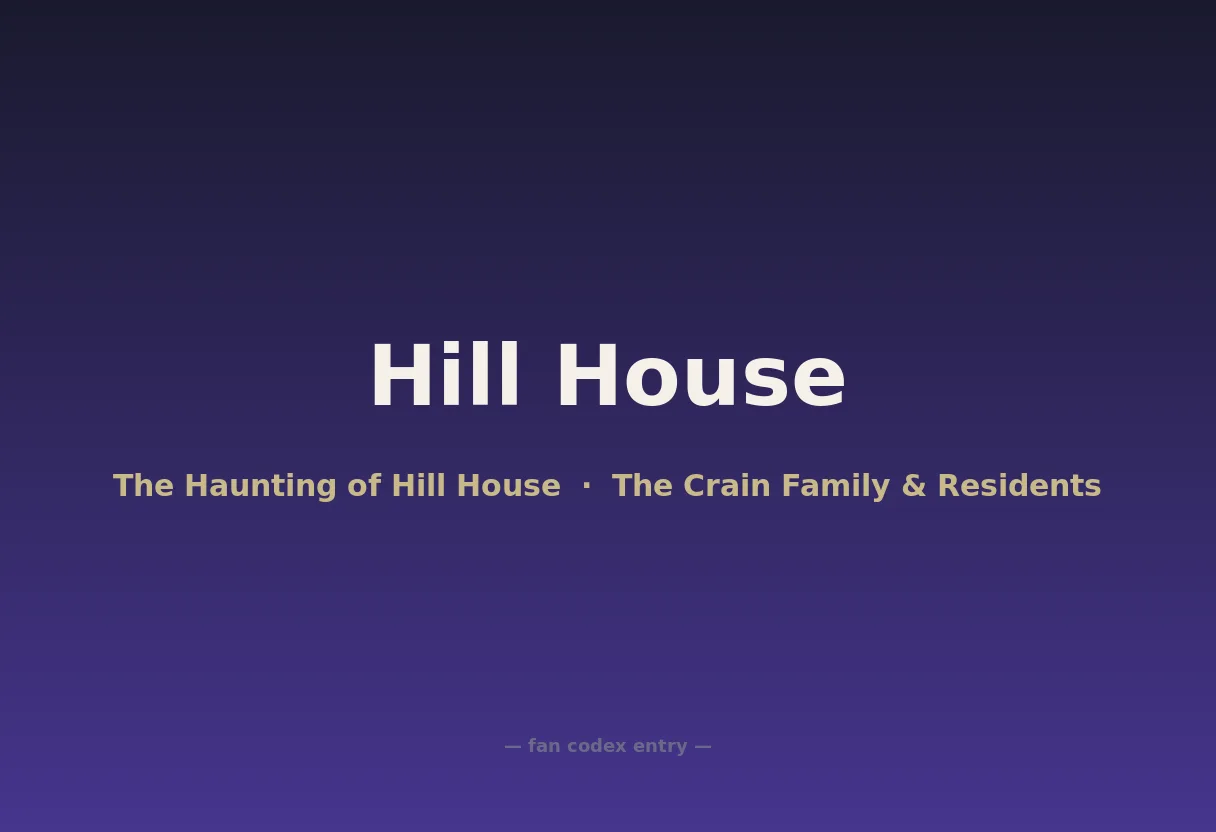 Hill House

The Haunting of Hill House · The Crain Family & Residents

— fan codex entry —